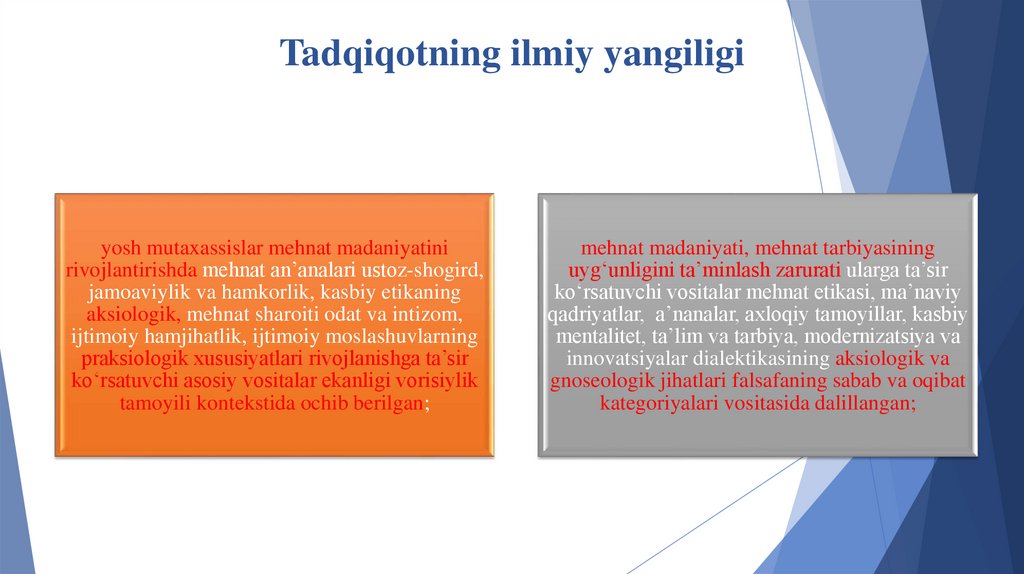 Tadqiqotning ilmiy yangiligi

yosh mutaxassislar mehnat madaniyatini rivojlantirishda mehnat an’analari ustoz-shogird, jamoaviylik va hamkorlik, kasbiy etikaning aksiologik, mehnat sharoiti odat va intizom, ijtimoiy hamjihatlik, ijtimoiy moslashuvlarning praksiologik xususiyatlari rivojlanishga ta’sir ko‘rsatuvchi asosiy vositalar ekanligi vorisiylik tamoyili kontekstida ochib berilgan;

mehnat madaniyati, mehnat tarbiyasining uyg‘unligini ta’minlash zarurati ularga ta’sir ko‘rsatuvchi vositalar mehnat etikasi, ma’naviy qadriyatlar, a’nanalar, axloqiy tamoyillar, kasbiy mentalitet, ta’lim va tarbiya, modernizatsiya va innovatsiyalar dialektikasining aksiologik va gnoseologik jihatlari falsafaning sabab va oqibat kategoriyalari vositasida dalillangan;